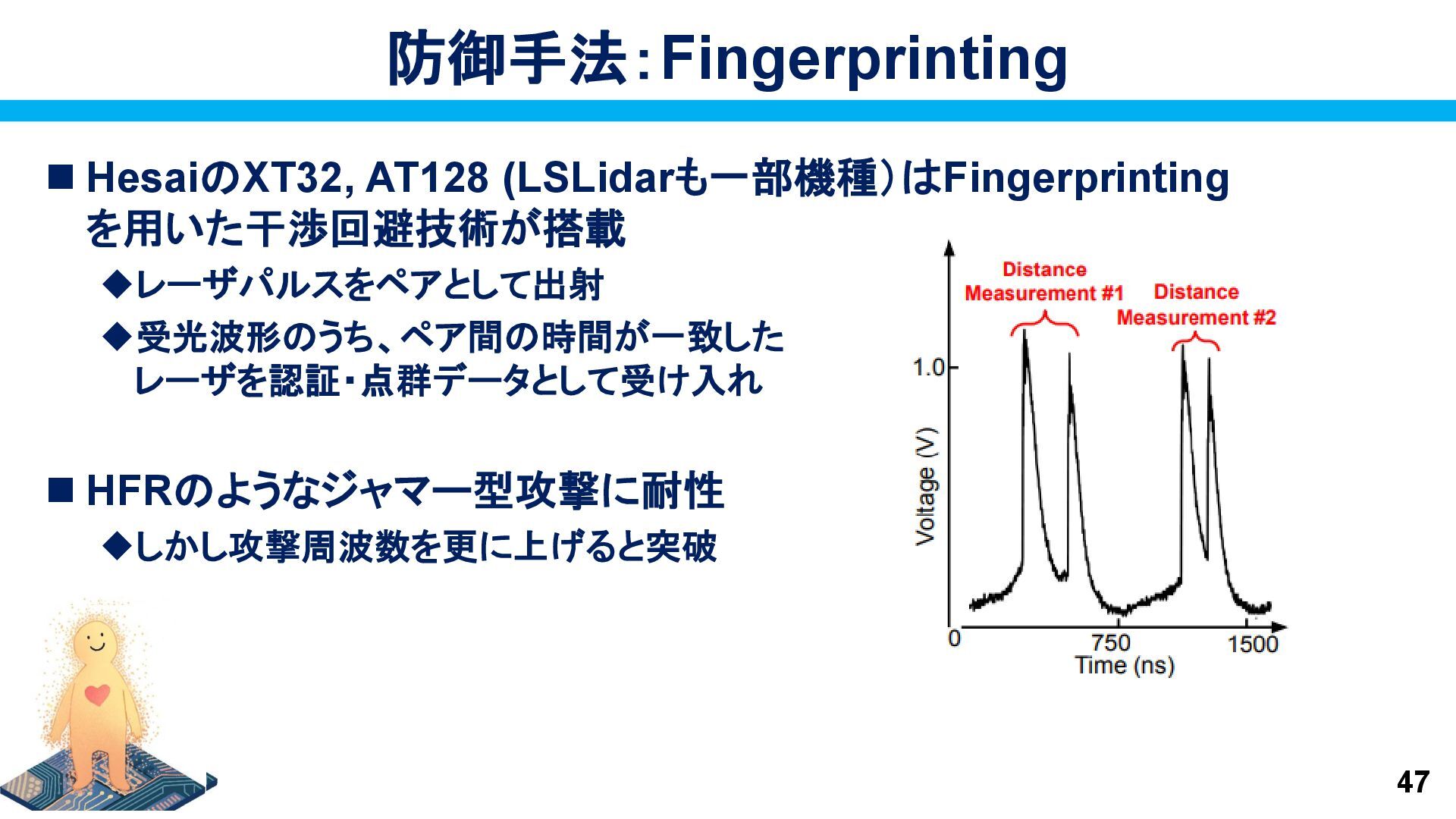 防御手法：Fingerprinting

■ HesaiのXT32, AT128 (LSLidarも一部機種）はFingerprintingを用いた干渉回避技術が搭載

◆レーザパルスをペアとして出射

◆受光波形のうち、ペア間の時間が一致したレーザを認証・点群データとして受け入れ

■ HFRのようなジャマー型攻撃に耐性

◆しかし攻撃周波数を更に上げると突破

Distance Measurement #1

Distance Measurement #2

1.0

Voltage (V)

0

750

1500

Time (ns)

47